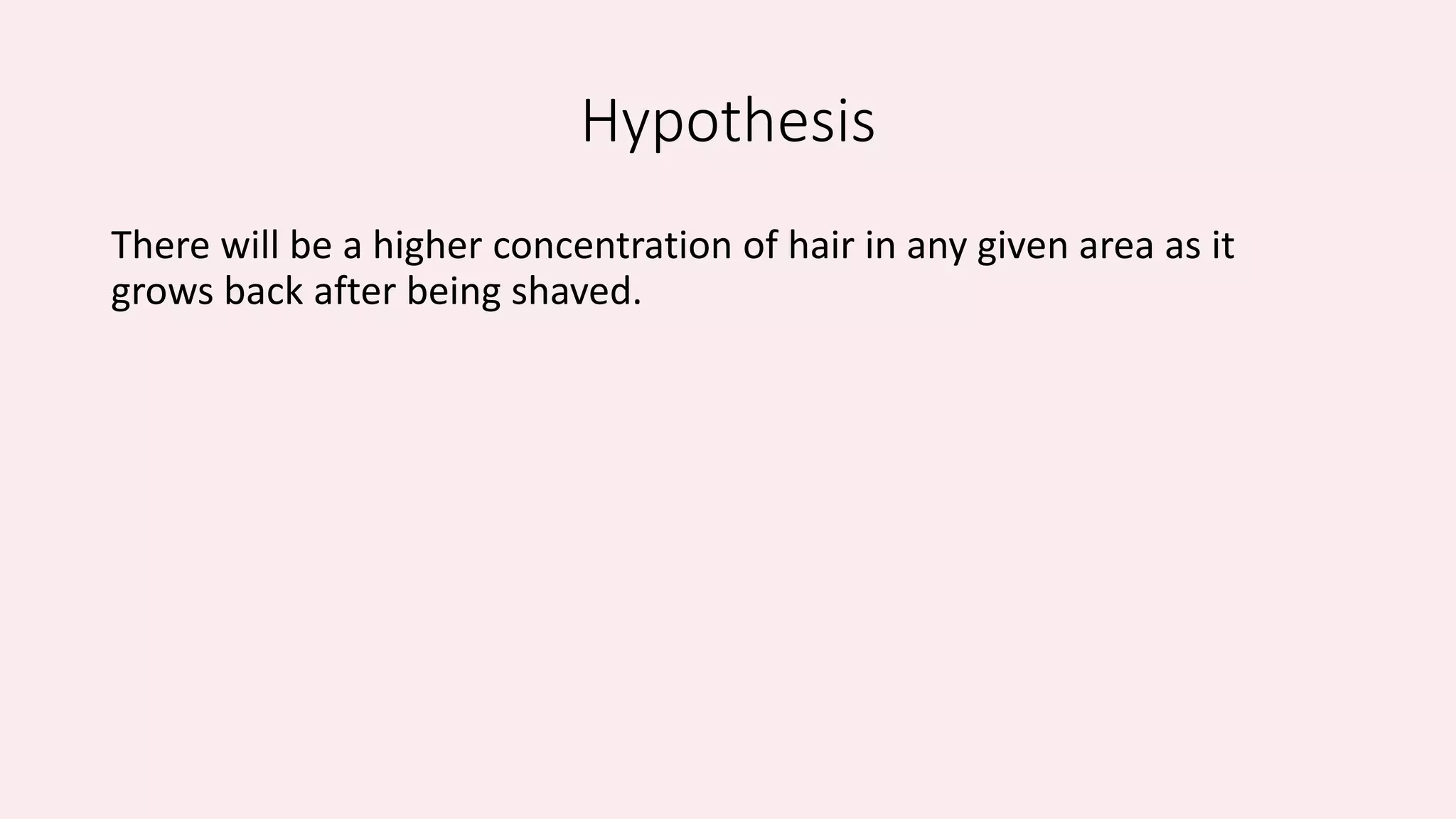 Hypothesis

There will be a higher concentration of hair in any given area as it grows back after being shaved.